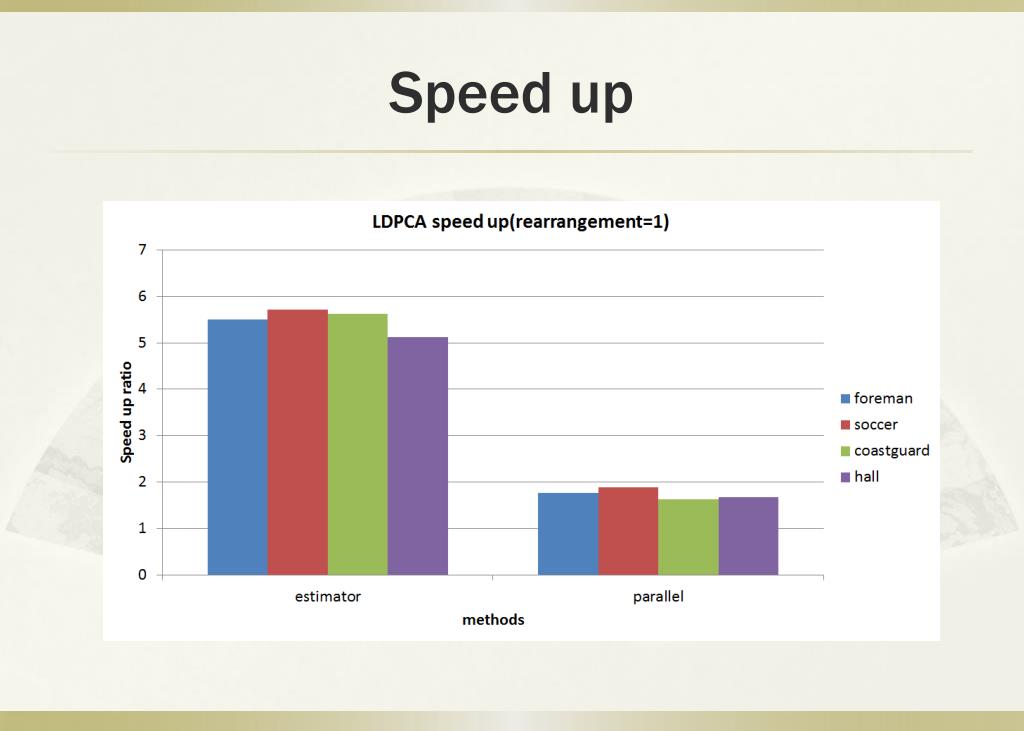 Speed up

LDPCA speed up(rearrangement=1)

7
6
5
4
3
2
1
0

Speed up ratio

estimator
parallel

methods

foreman
soccer
coastguard
hall